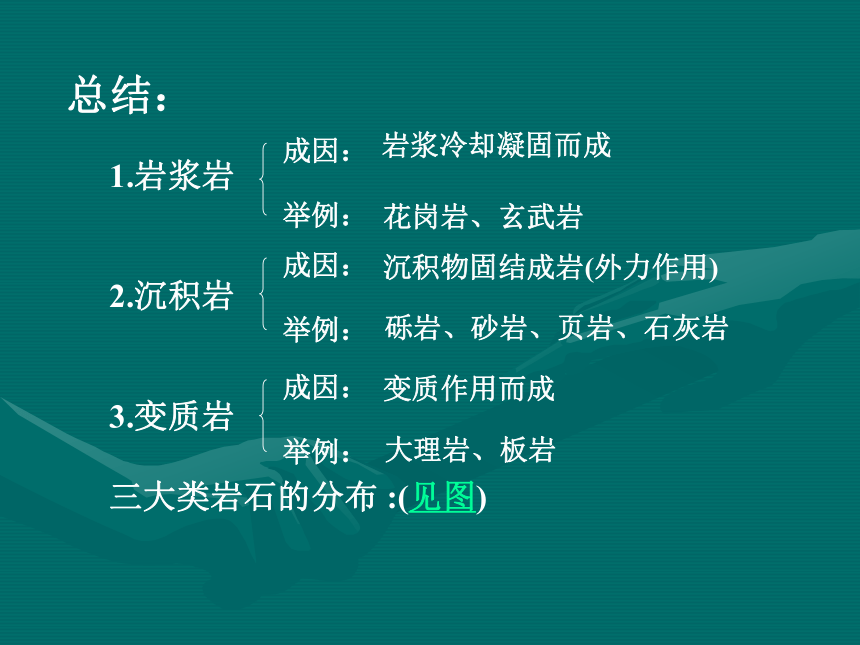 总结：

1.岩浆岩
成因： 岩浆冷却凝固而成
举例： 花岗岩、玄武岩

2.沉积岩
成因： 沉积物固结成岩(外力作用)
举例： 砾岩、砂岩、页岩、石灰岩

3.变质岩
成因： 变质作用而成
举例： 大理岩、板岩

三大类岩石的分布 :(见图)